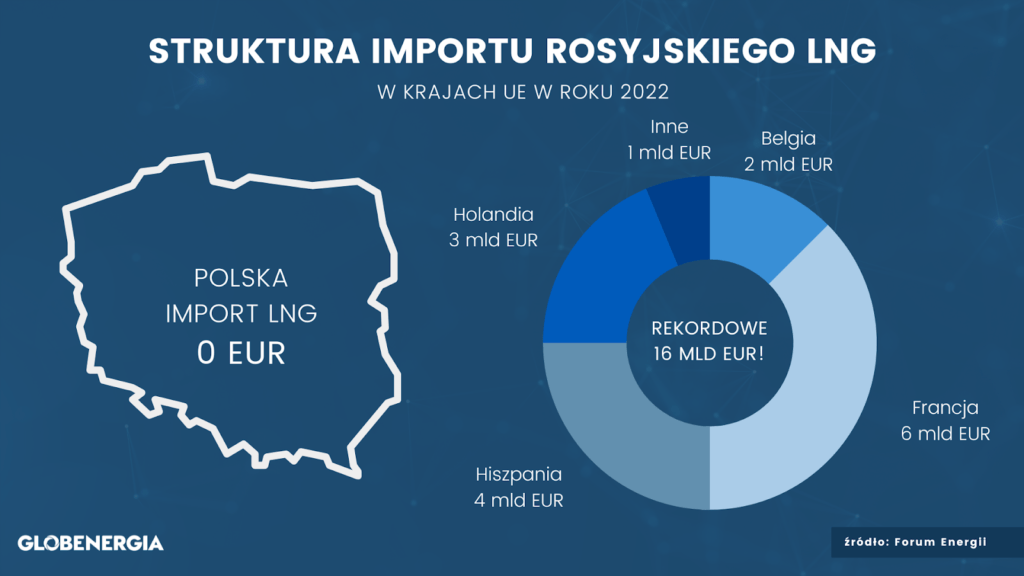 STRUKTURA IMPORTU ROSYJSKIEGO LNG

W KRAJACH UE W ROKU 2022

POLSKA
IMPORT LNG
0 EUR

Inne
1 mld EUR

Belgia
2 mld EUR

Holandia
3 mld EUR

REKORDOWE
16 MLD EUR!

Francja
6 mld EUR

Hiszpania
4 mld EUR

GLOBENERGIA

źródło: Forum Energii